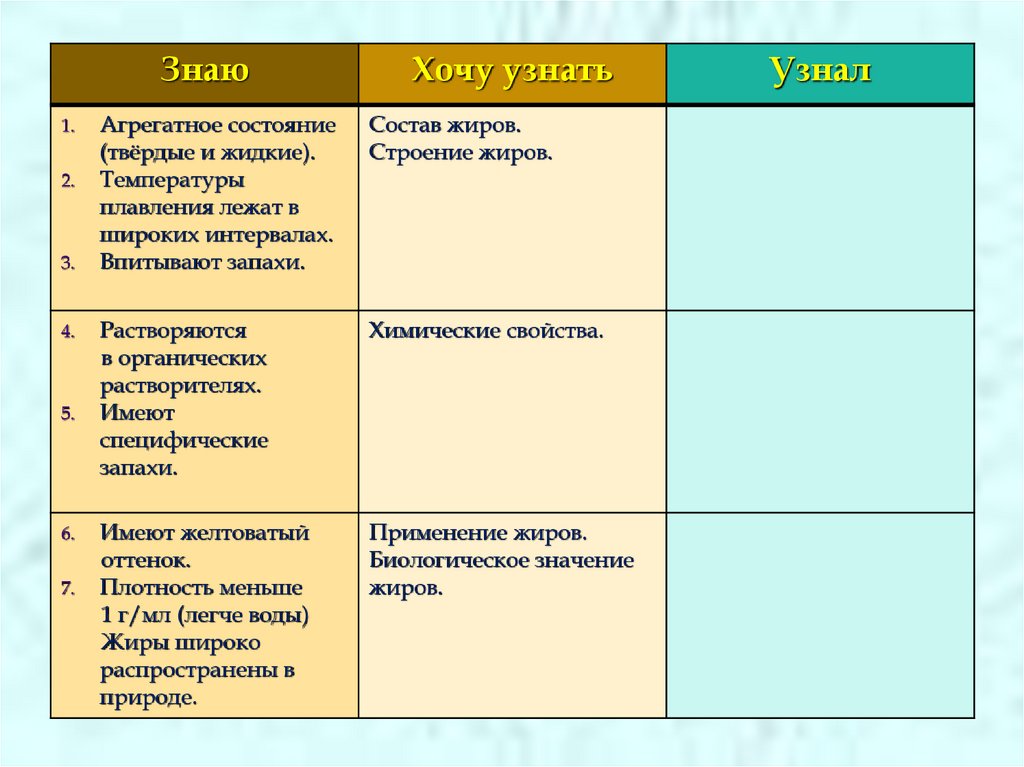 | Знаю | Хочу узнать | Узнал |
|---|---|---|
| 1. Агрегатное состояние (твёрдые и жидкие). 2. Температуры плавления лежат в широких интервалах. 3. Впитывают запахи. | Состав жиров. Строение жиров. | |
| 4. Растворяются в органических растворителях. 5. Имеют специфические запахи. | Химические свойства. | |
| 6. Имеют желтоватый оттенок. 7. Плотность меньше 1 г/мл (легче воды) Жиры широко распространены в природе. | Применение жиров. Биологическое значение жиров. | |